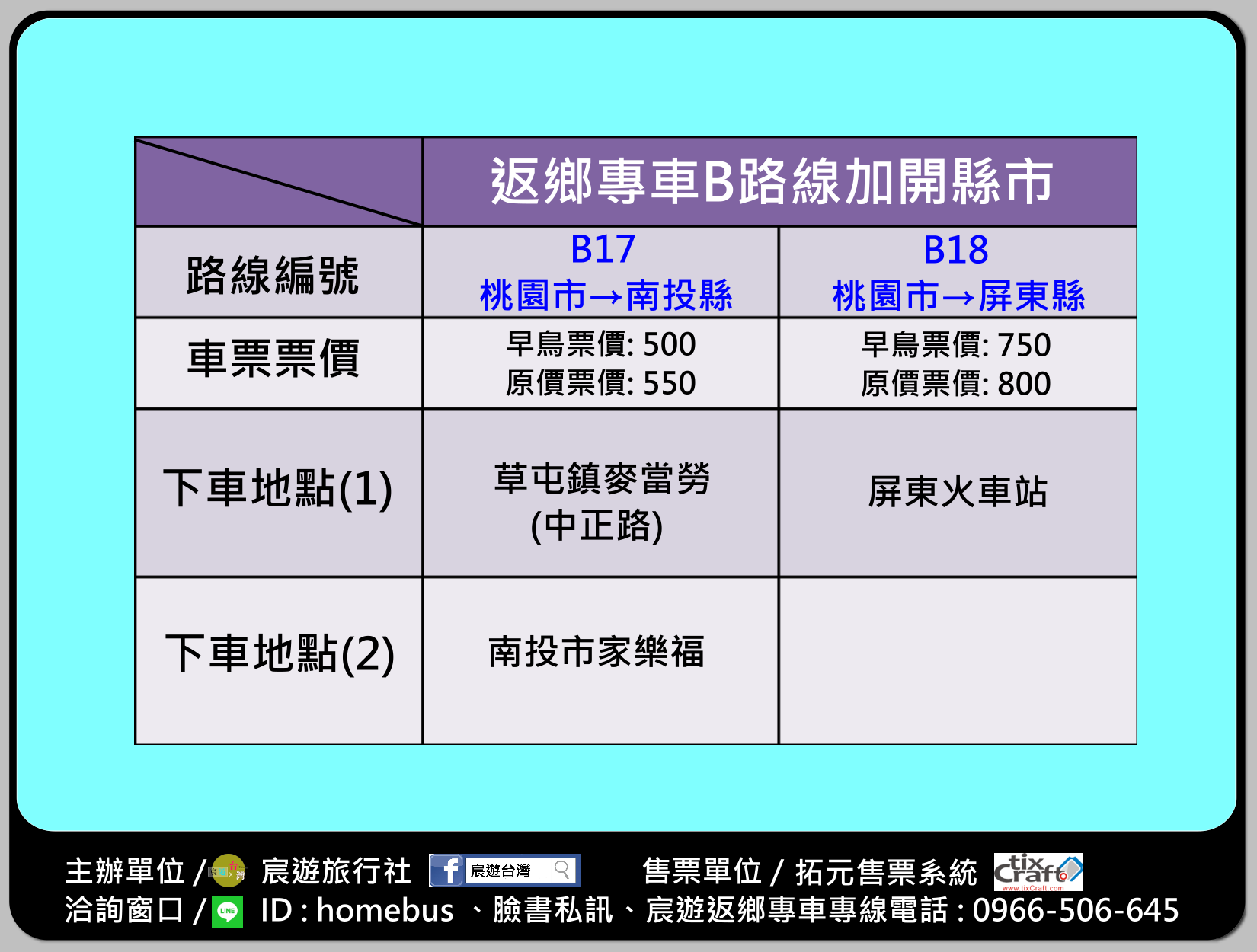 | | 返鄉專車B路線加開縣市 | |
|---|---|---|
| 路線編號 | B17 桃園市→南投縣 | B18 桃園市→屏東縣 |
| 車票票價 | 早鳥票價: 500 原價票價: 550 | 早鳥票價: 750 原價票價: 800 |
| 下車地點(1) | 草屯鎮麥當勞 (中正路) | 屏東火車站 |
| 下車地點(2) | 南投市家樂福 | |

主辦單位 / 宸遊旅行社 宸遊台灣 售票單位 / 拓元售票系統 tixCraft www.tixCraft.com
洽詢窗口 / LINE ID : homebus 、臉書私訊、宸遊返鄉專車專線電話 : 0966-506-645